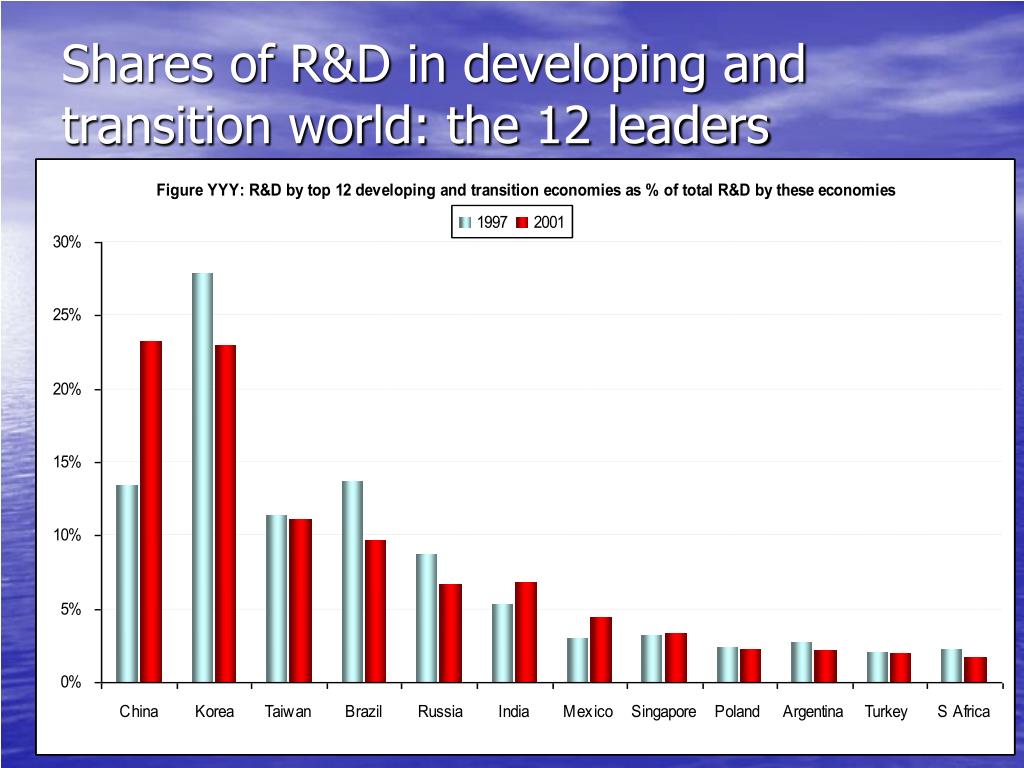 Shares of R&D in developing and transition world: the 12 leaders

Figure YYY: R&D by top 12 developing and transition economies as % of total R&D by these economies

1997 2001

30%
25%
20%
15%
10%
5%
0%

China Korea Taiwan Brazil Russia India Mexico Singapore Poland Argentina Turkey S Africa